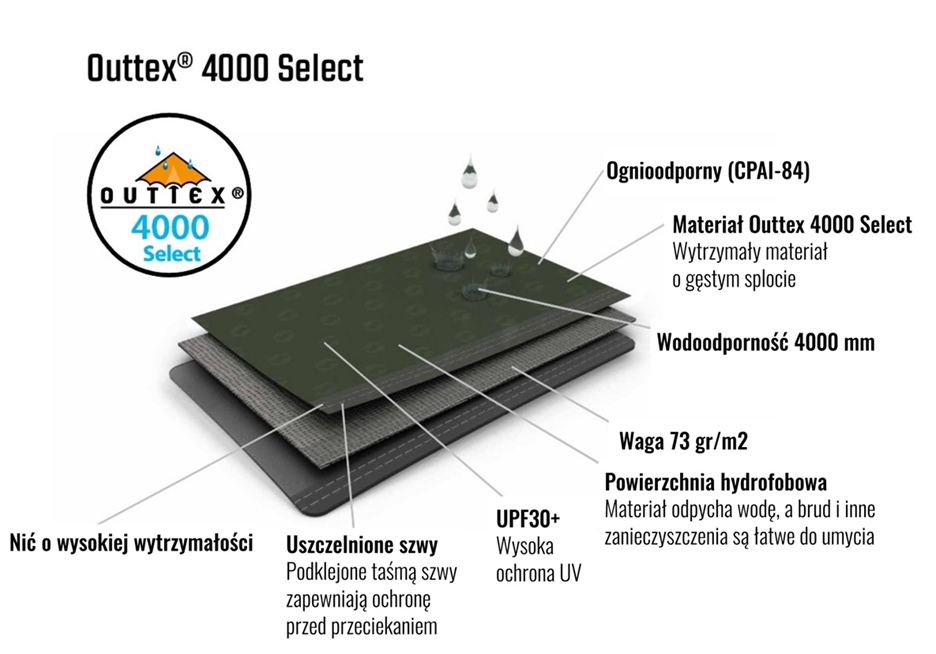 Outtex® 4000 Select

OUTTEX®
4000
Select

Ognioodporny (CPAI-84)

Materiał Outtex 4000 Select
Wytrzymały materiał o gęstym splocie

Wodoodporność 4000 mm

Waga 73 gr/m2

Powierzchnia hydrofobowa
Materiał odpycha wodę, a brud i inne zanieczyszczenia są łatwe do umycia

Nić o wysokiej wytrzymałości

Uszczelnione szwy
Podklejone taśmą szwy zapewniają ochronę przed przeciekaniem

UPF30+
Wysoka ochrona UV